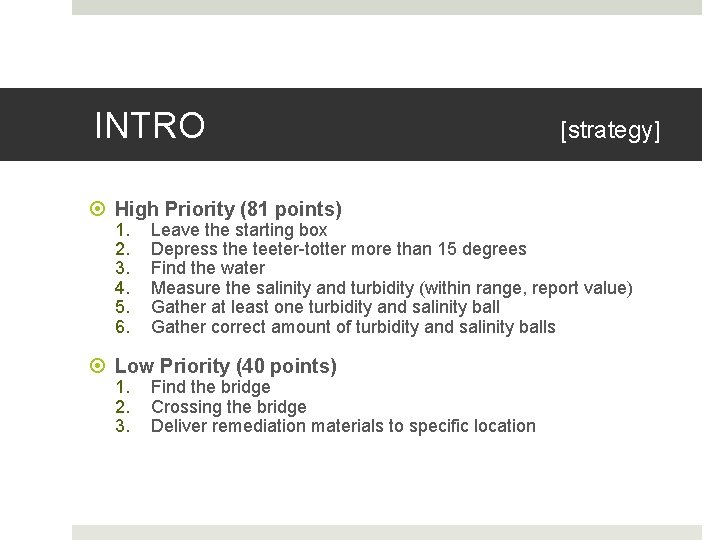 INTRO [strategy]

High Priority (81 points)
1. Leave the starting box
2. Depress the teeter-totter more than 15 degrees
3. Find the water
4. Measure the salinity and turbidity (within range, report value)
5. Gather at least one turbidity and salinity ball
6. Gather correct amount of turbidity and salinity balls

Low Priority (40 points)
1. Find the bridge
2. Crossing the bridge
3. Deliver remediation materials to specific location